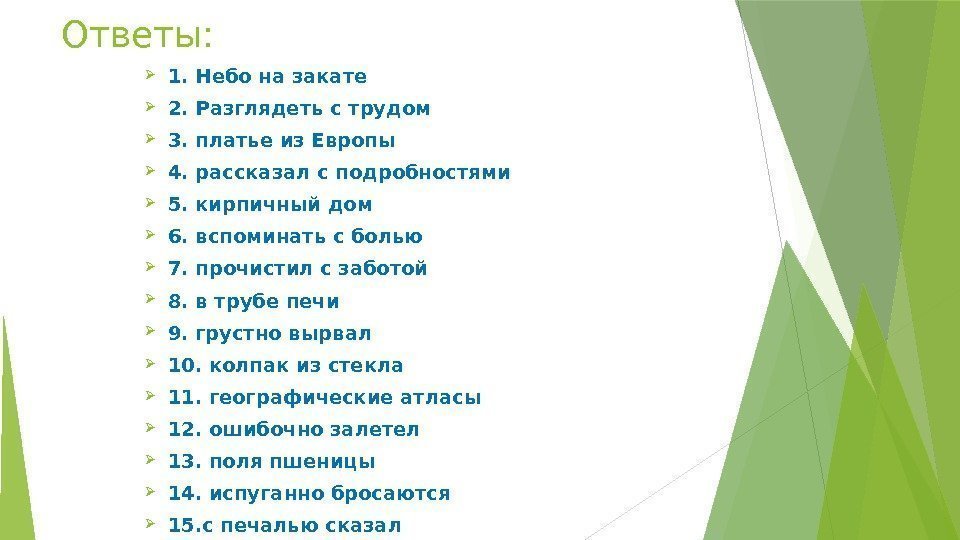 Ответы:

1. Небо на закате

2. Разглядеть с трудом

3. платье из Европы

4. рассказал с подробностями

5. кирпичный дом

6. вспоминать с болью

7. прочистил с заботой

8. в трубе печи

9. грустно вырвал

10. колпак из стекла

11. географические атласы

12. ошибочно залетел

13. поля пшеницы

14. испуганно бросаются

15.с печалью сказал